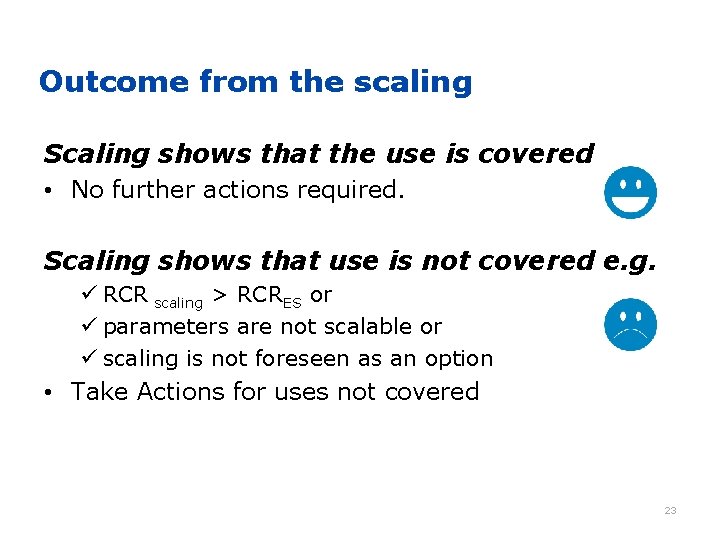 Outcome from the scaling

Scaling shows that the use is covered

• No further actions required.

Scaling shows that use is not covered e.g.

✓ $RCR_{scaling} > RCR_{ES}$ or
✓ parameters are not scalable or
✓ scaling is not foreseen as an option

• Take Actions for uses not covered

23